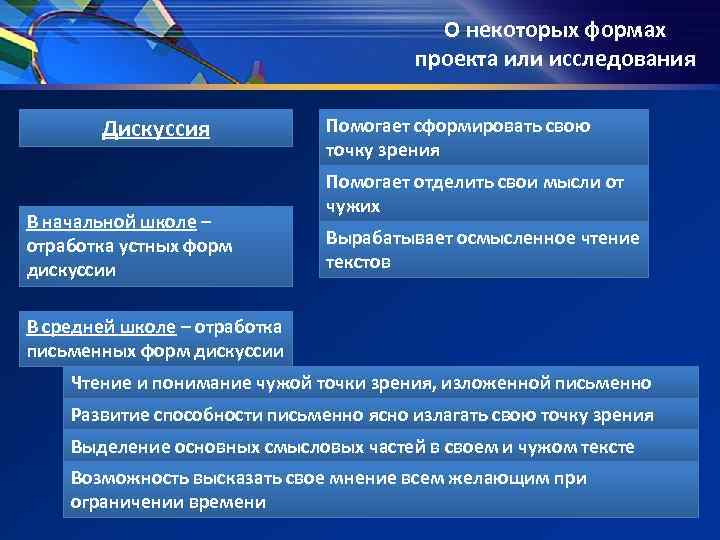 О некоторых формах проекта или исследования

Дискуссия

Помогает сформировать свою точку зрения

Помогает отделить свои мысли от чужих

Вырабатывает осмысленное чтение текстов

В начальной школе – отработка устных форм дискуссии

В средней школе – отработка письменных форм дискуссии

Чтение и понимание чужой точки зрения, изложенной письменно

Развитие способности письменно ясно излагать свою точку зрения

Выделение основных смысловых частей в своем и чужом тексте

Возможность высказать свое мнение всем желающим при ограничении времени